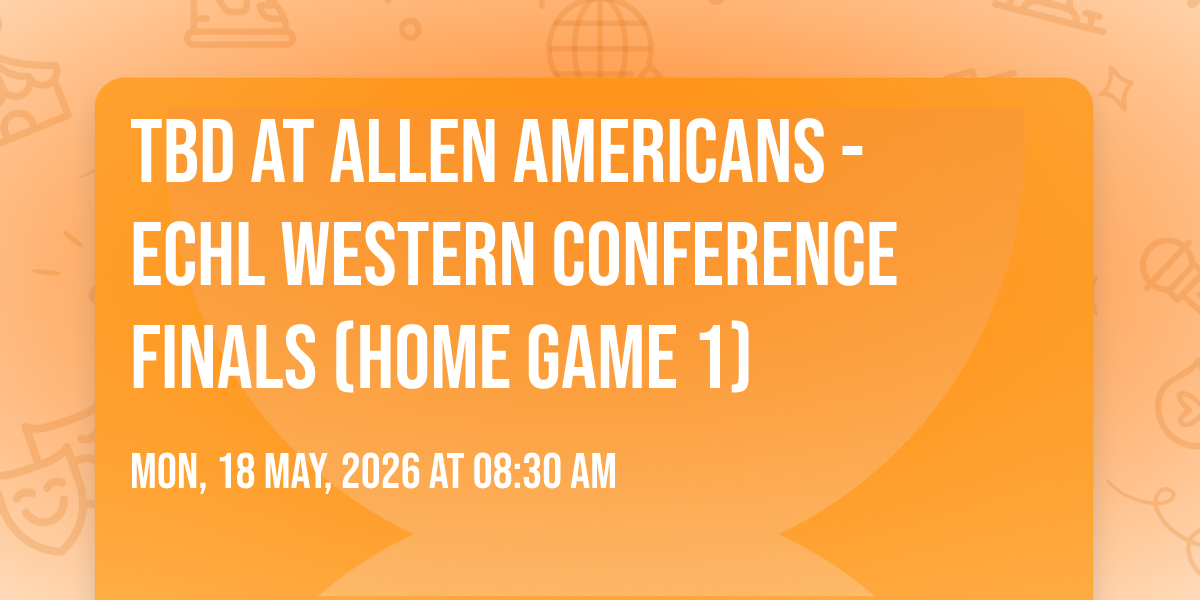 TBD AT ALLEN AMERICANS - ECHL WESTERN CONFERENCE FINALS (HOME GAME 1)

MON, 18 MAY, 2026 AT 08:30 AM